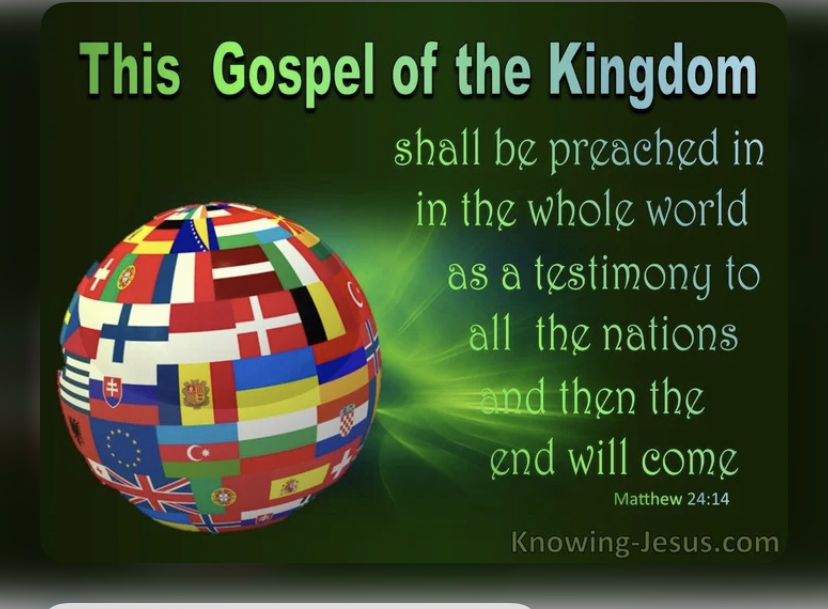 This Gospel of the Kingdom

shall be preached in in the whole world as a testimony to all the nations and then the end will come

Matthew 24:14

Knowing-Jesus.com